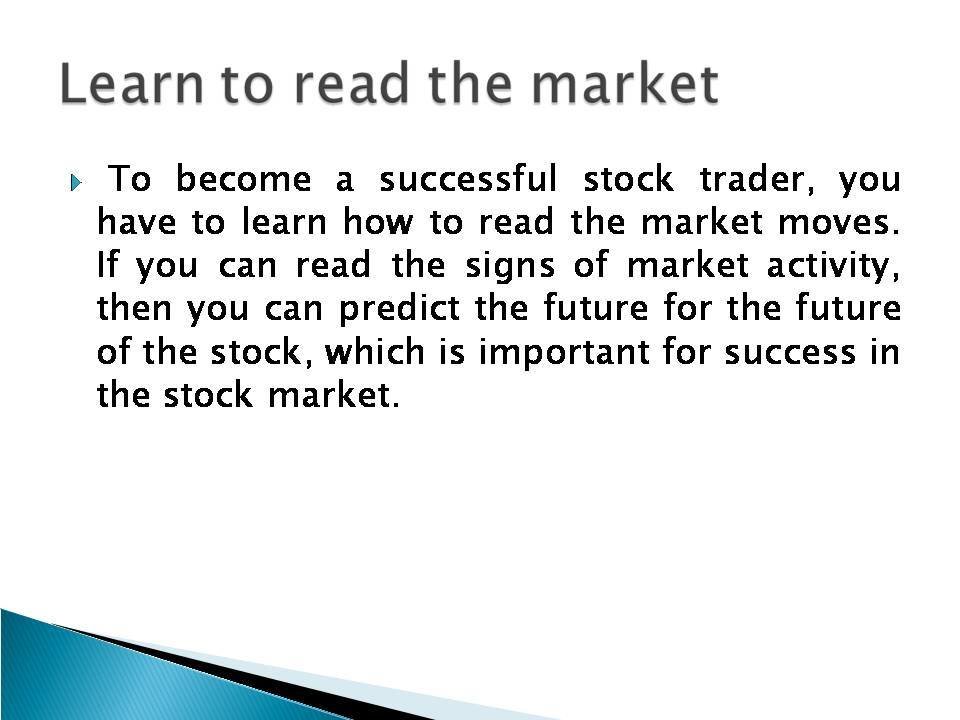 Learn to read the market

To become a successful stock trader, you have to learn how to read the market moves. If you can read the signs of market activity, then you can predict the future for the future of the stock, which is important for success in the stock market.